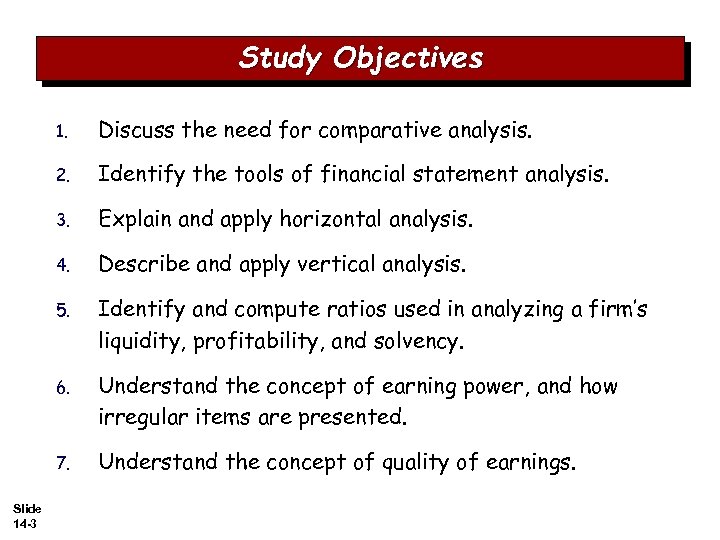 Study Objectives

1. Discuss the need for comparative analysis.

2. Identify the tools of financial statement analysis.

3. Explain and apply horizontal analysis.

4. Describe and apply vertical analysis.

5. Identify and compute ratios used in analyzing a firm's liquidity, profitability, and solvency.

6. Understand the concept of earning power, and how irregular items are presented.

7. Understand the concept of quality of earnings.

Slide 14-3